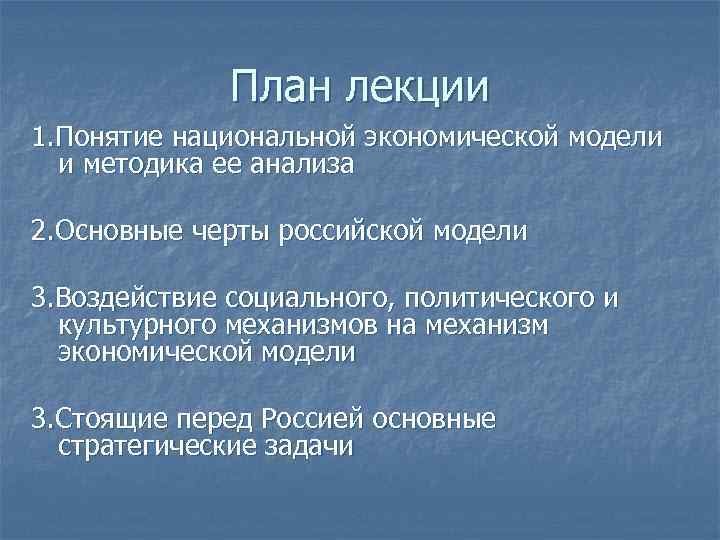 План лекции

1.Понятие национальной экономической модели и методика ее анализа

2.Основные черты российской модели

3.Воздействие социального, политического и культурного механизмов на механизм экономической модели

3.Стоящие перед Россией основные стратегические задачи